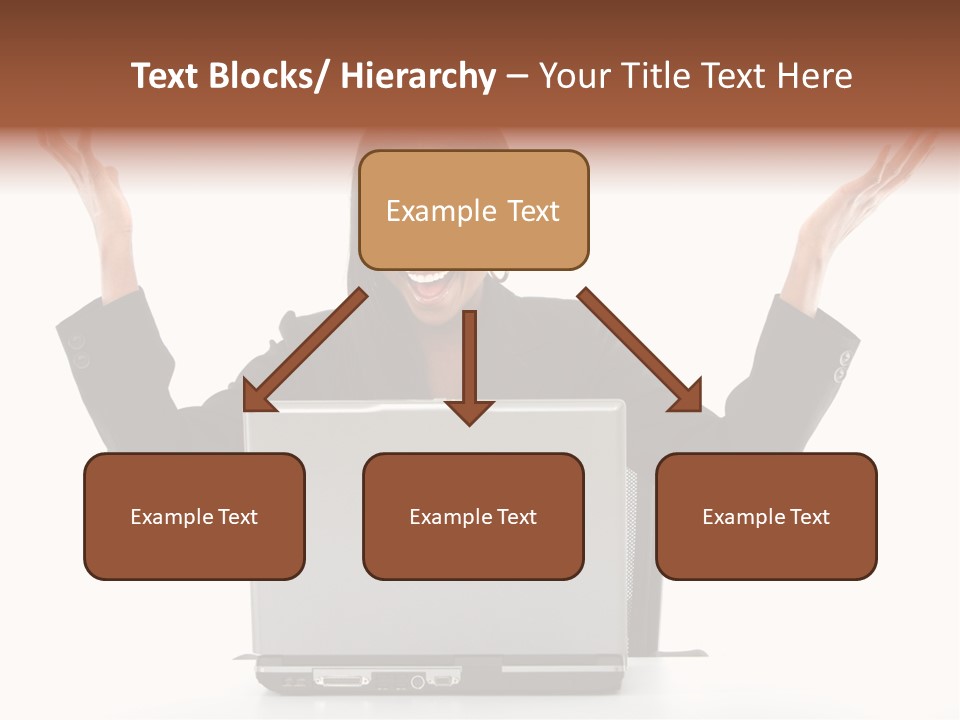 Text Blocks/ Hierarchy – Your Title Text Here

Example Text

Example Text

Example Text

Example Text